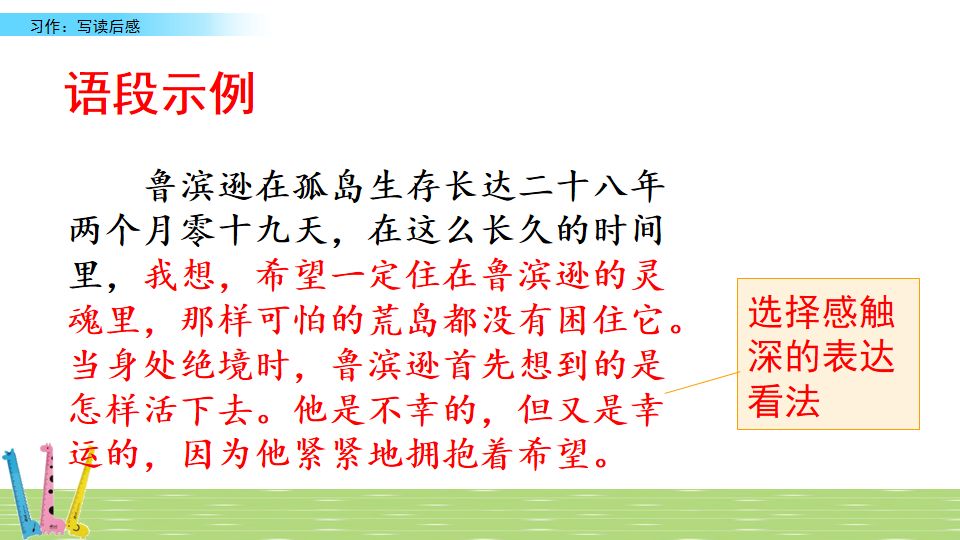 习作：写读后感

语段示例

鲁滨逊在孤岛生存长达二十八年两个月零十九天，在这么长久的时间里，我想，希望一定住在鲁滨逊的灵魂里，那样可怕的荒岛都没有困住它。当身处绝境时，鲁滨逊首先想到的是怎样活下去。他是不幸的，但又是幸运的，因为他紧紧地拥抱着希望。

选择感触深的表达看法